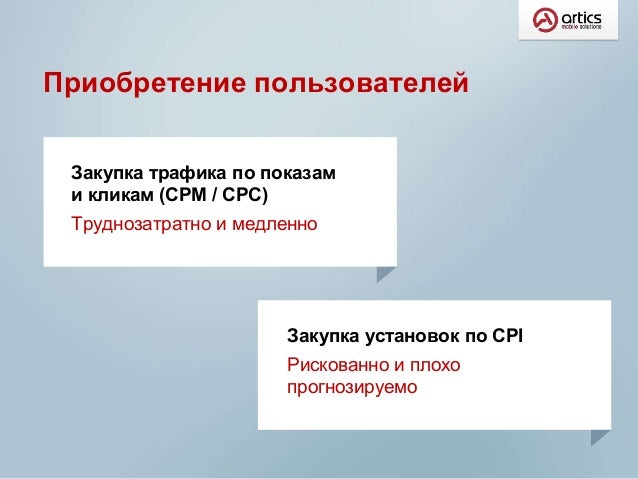 artics
mobile solutions

Приобретение пользователей

Закупка трафика по показам и кликам (CPM / CPC)
Труднозатратно и медленно

Закупка установок по CPI
Рискованно и плохо прогнозируемо